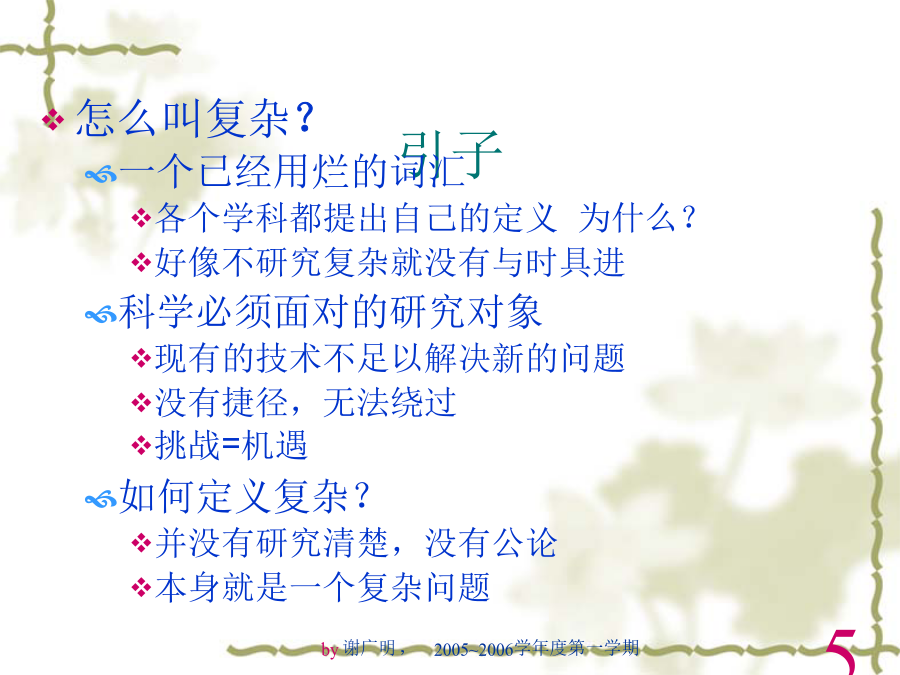 引子

怎么叫复杂？

一个已经用烂的词汇

各个学科都提出自己的定义 为什么？

好像不研究复杂就没有与时具进

科学必须面对的研究对象

现有的技术不足以解决新的问题

没有捷径，无法绕过

挑战=机遇

如何定义复杂？

并没有研究清楚，没有公论

本身就是一个复杂问题

by 谢广明， 2005~2006学年度第一学期

5